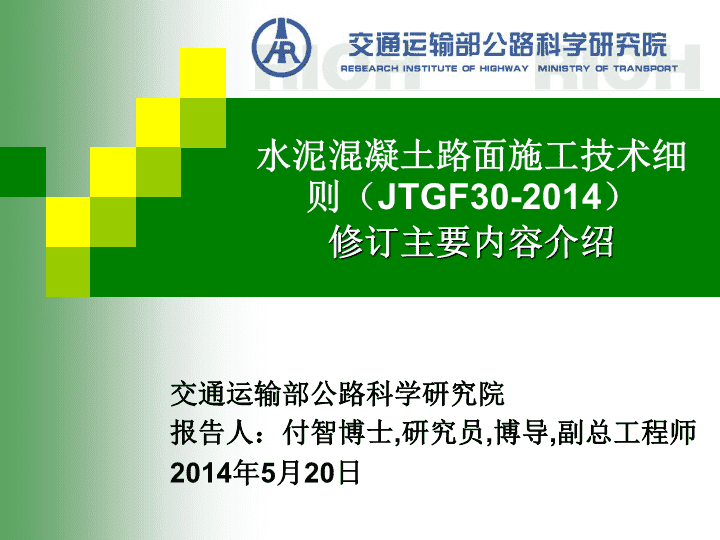 交通运输部公路科学研究院
RESEARCH INSTITUTE OF HIGHWAY MINISTRY OF TRANSPORT

水泥混凝土路面施工技术细则（JTGF30-2014）修订主要内容介绍

交通运输部公路科学研究院
报告人：付智博士,研究员,博导,副总工程师
2014年5月20日